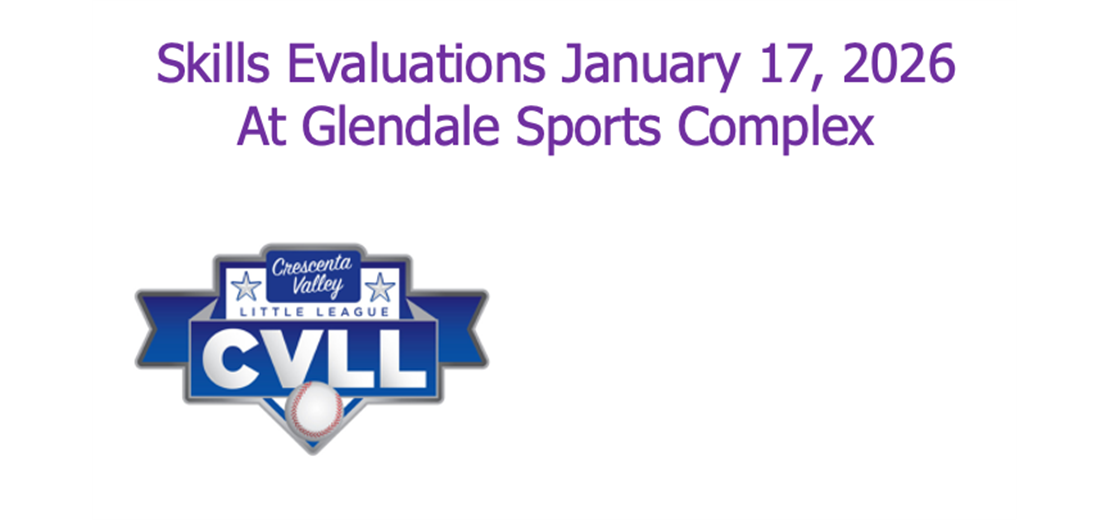 Skills Evaluations January 17, 2026
At Glendale Sports Complex

Crescenta Valley
LITTLE LEAGUE
CVLL